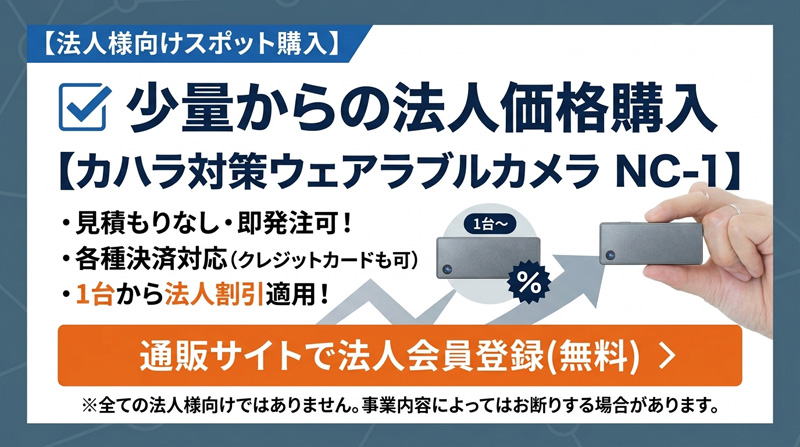 【法人様向けスポット購入】

少量からの法人価格購入

【カハラ対策ウェアラブルカメラ NC-1】

・見積もりなし・即発注可！
・各種決済対応（クレジットカードも可）
・1台から法人割引適用！

1台〜

%

通販サイトで法人会員登録(無料) >

※全ての法人様向けではありません。事業内容によってはお断りする場合があります。